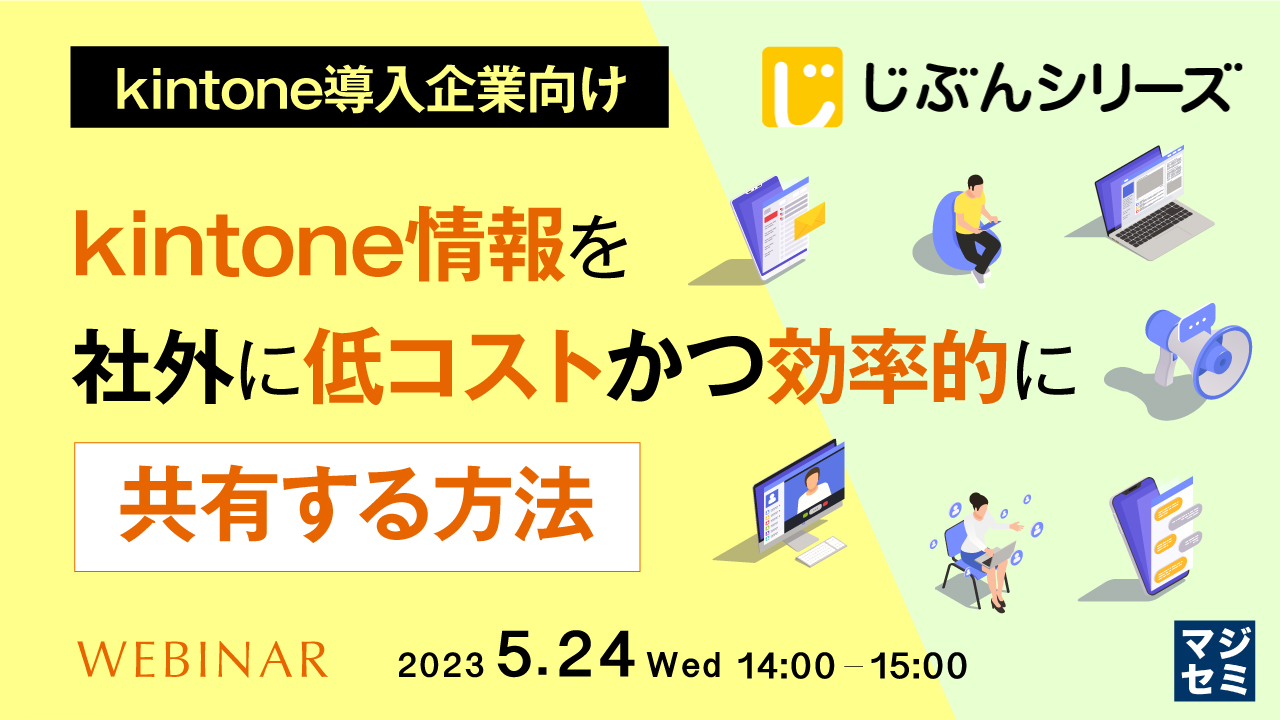 kintone導入企業向け

じぶんシリーズ

kintone情報を
社外に低コストかつ効率的に
共有する方法

WEBINAR

2023 5.24 Wed 14:00 – 15:00

マジセミ